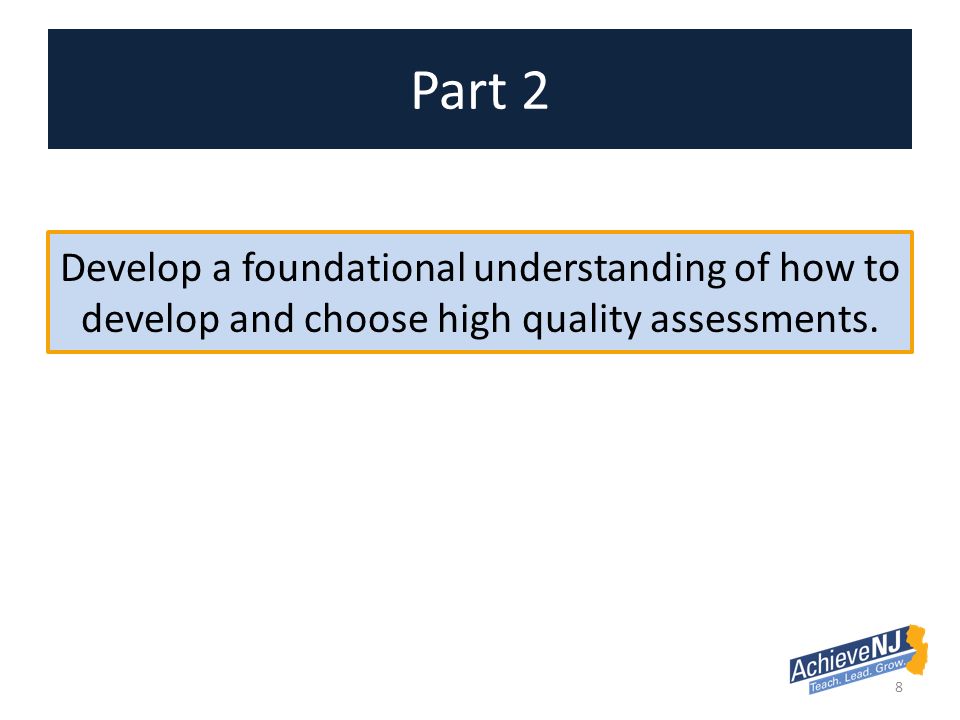 Part 2

Develop a foundational understanding of how to develop and choose high quality assessments.

AchieveNJ
Teach. Lead. Grow.

8